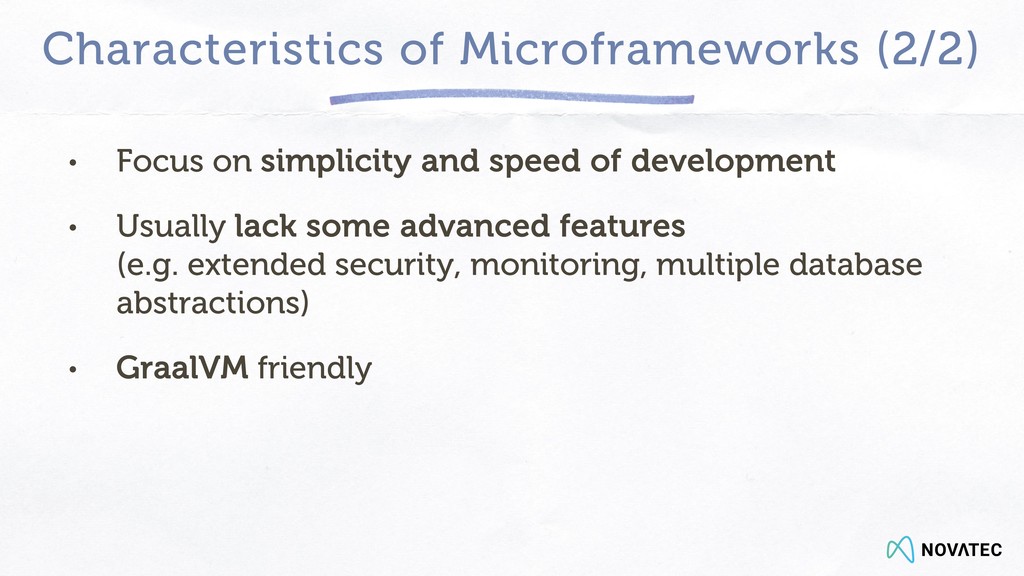 Characteristics of Microframeworks (2/2)

• Focus on simplicity and speed of development

• Usually lack some advanced features (e.g. extended security, monitoring, multiple database abstractions)

• GraalVM friendly

NOVATEC